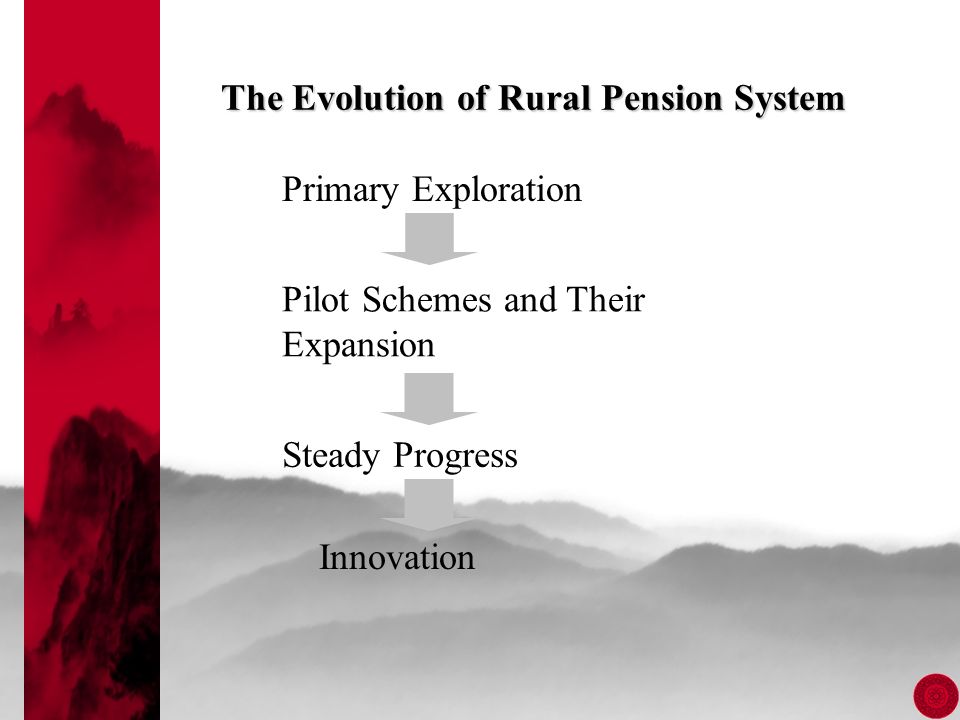 The Evolution of Rural Pension System

Primary Exploration

Pilot Schemes and Their Expansion

Steady Progress

Innovation